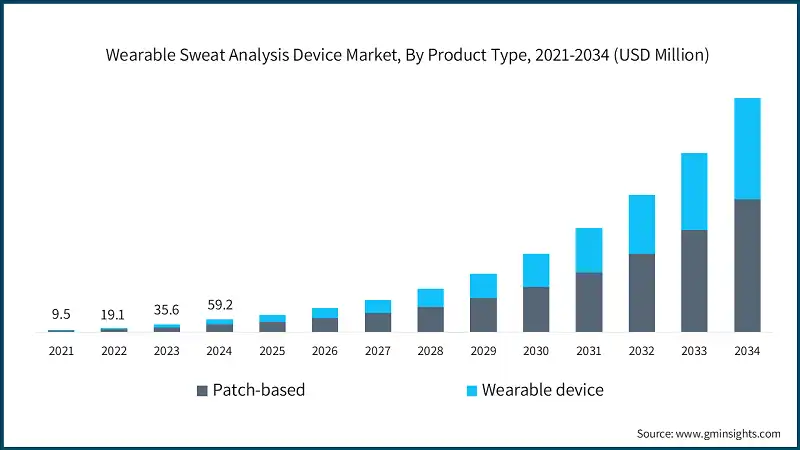 Wearable Sweat Analysis Device Market, By Product Type, 2021-2034 (USD Million)

9.5
19.1
35.6
59.2

2021 2022 2023 2024 2025 2026 2027 2028 2029 2030 2031 2032 2033 2034

Patch-based
Wearable device

Source: www.gminsights.com